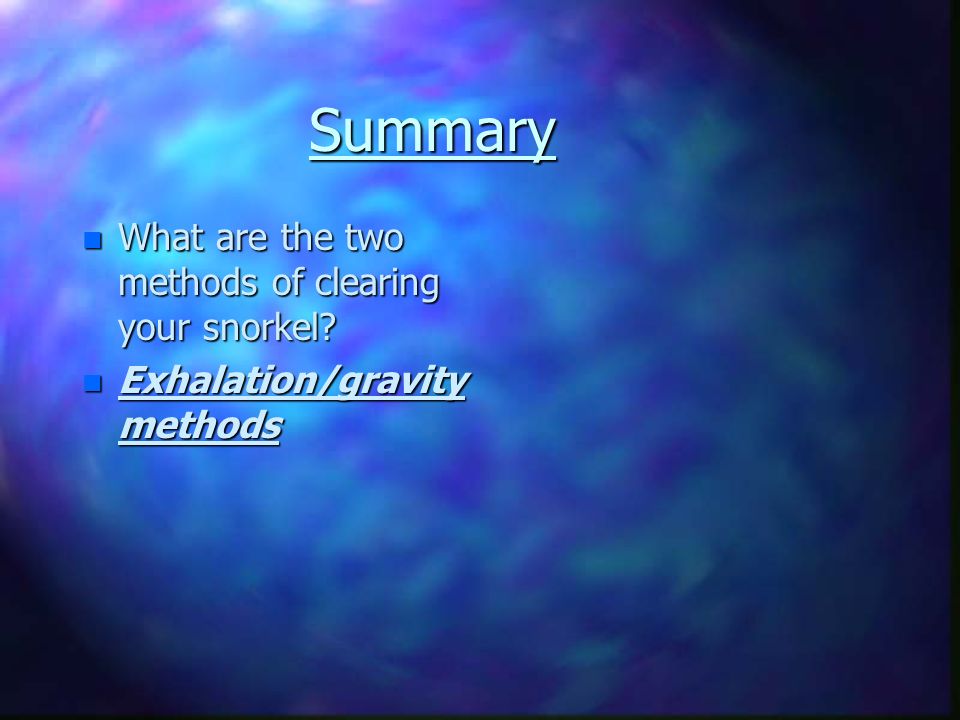 Summary

What are the two methods of clearing your snorkel?

Exhalation/gravity methods